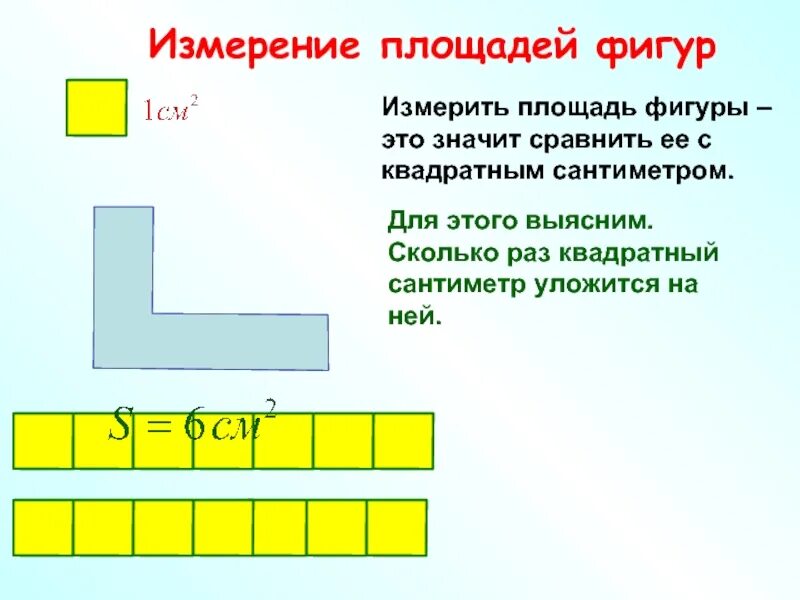 Измерение площадей фигур

$1см^2$

Измерить площадь фигуры – это значит сравнить ее с квадратным сантиметром.

Для этого выясним. Сколько раз квадратный сантиметр уложится на ней.

$S = 6см^2$